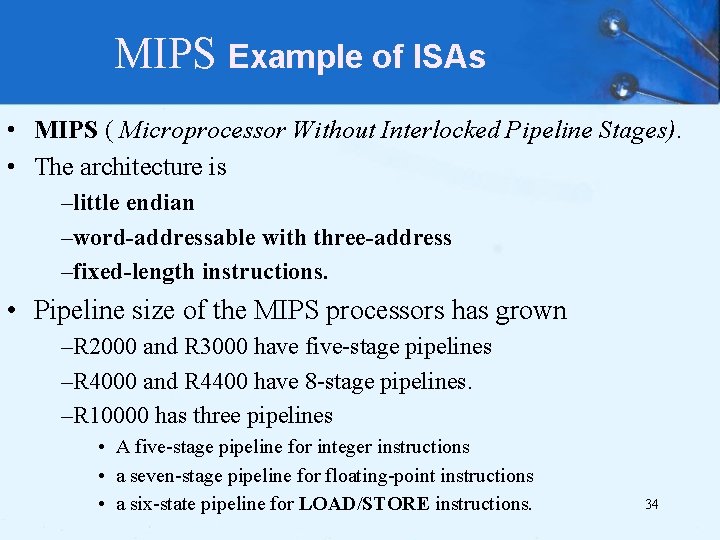 MIPS Example of ISAs

• MIPS ( Microprocessor Without Interlocked Pipeline Stages).
• The architecture is
–little endian
–word-addressable with three-address
–fixed-length instructions.
• Pipeline size of the MIPS processors has grown
–R2000 and R3000 have five-stage pipelines
–R4000 and R4400 have 8-stage pipelines.
–R10000 has three pipelines
• A five-stage pipeline for integer instructions
• a seven-stage pipeline for floating-point instructions
• a six-state pipeline for LOAD/STORE instructions.

34